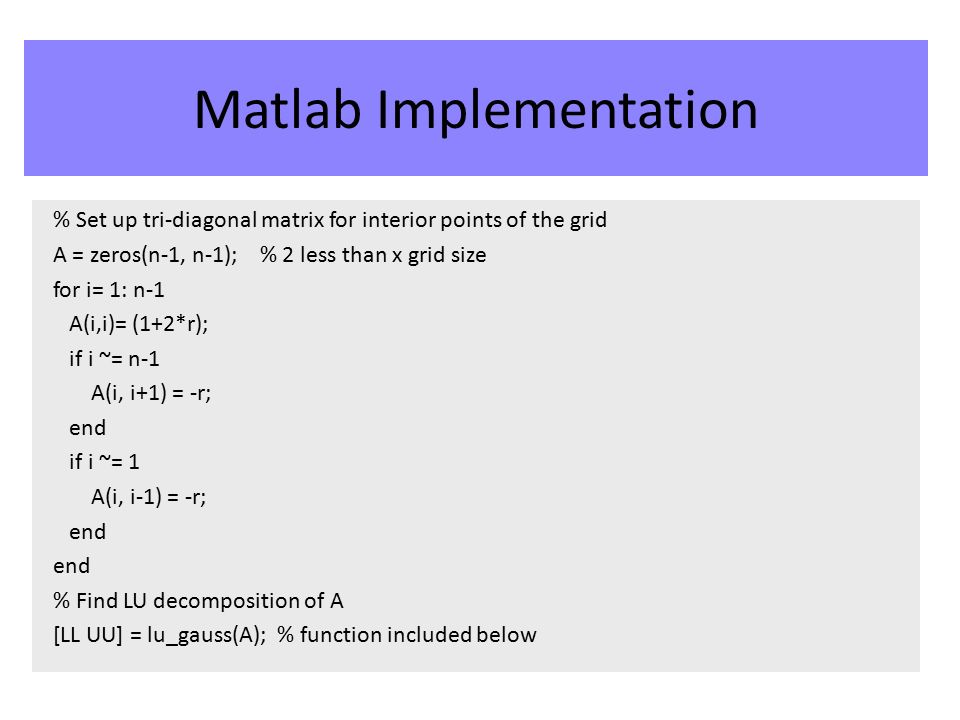 Matlab Implementation

% Set up tri-diagonal matrix for interior points of the grid
A = zeros(n-1, n-1);    % 2 less than x grid size
for i= 1: n-1
  A(i,i)= (1+2*r);
  if i ~= n-1
    A(i, i+1) = -r;
  end
  if i ~= 1
    A(i, i-1) = -r;
  end
end
% Find LU decomposition of A
[LL UU] = lu_gauss(A);  % function included below